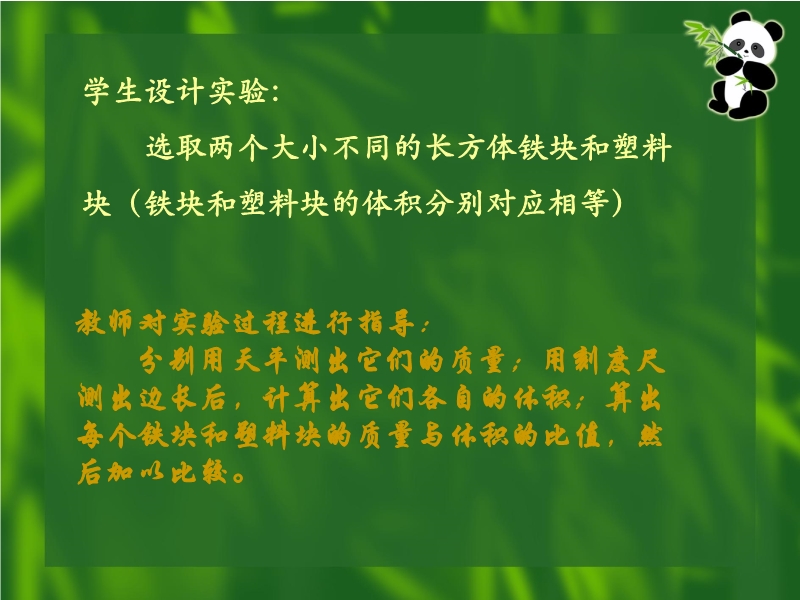 学生设计实验：

选取两个大小不同的长方体铁块和塑料块（铁块和塑料块的体积分别对应相等）

教师对实验过程进行指导：

分别用天平测出它们的质量；用刻度尺测出边长后，计算出它们各自的体积；算出每个铁块和塑料块的质量与体积的比值，然后加以比较。